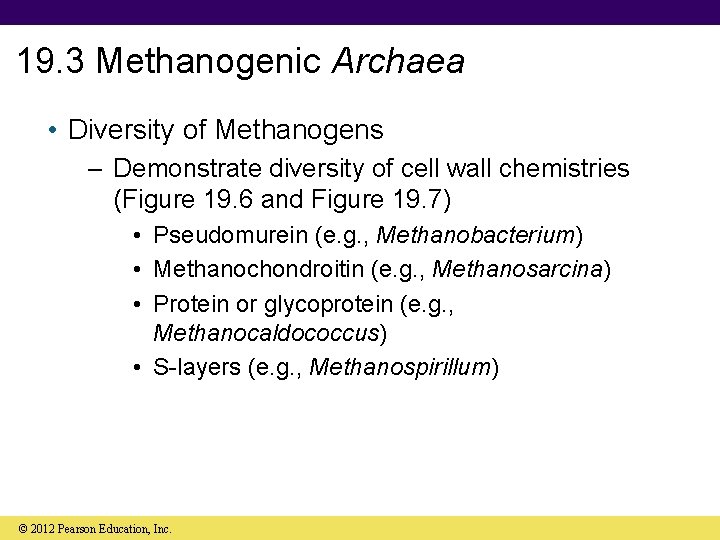 19.3 Methanogenic Archaea

• Diversity of Methanogens

– Demonstrate diversity of cell wall chemistries (Figure 19.6 and Figure 19.7)

• Pseudomurein (e.g., Methanobacterium)

• Methanochondroitin (e.g., Methanosarcina)

• Protein or glycoprotein (e.g., Methanocaldococcus)

• S-layers (e.g., Methanospirillum)

© 2012 Pearson Education, Inc.